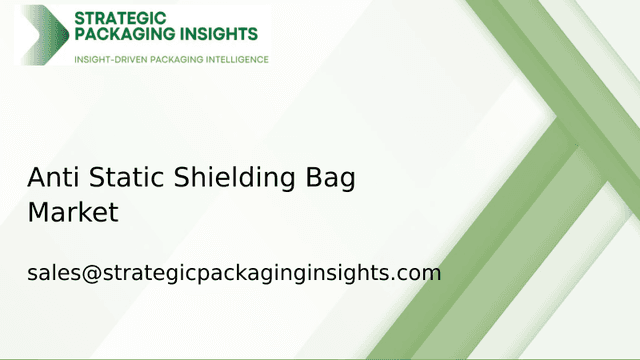 STRATEGIC PACKAGING INSIGHTS
INSIGHT-DRIVEN PACKAGING INTELLIGENCE

Anti Static Shielding Bag Market

sales@strategicpackaginginsights.com